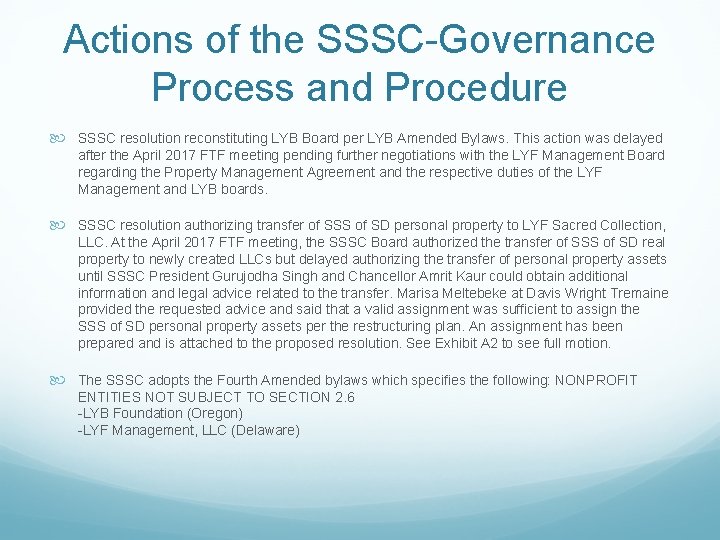 Actions of the SSSC-Governance Process and Procedure

SSSC resolution reconstituting LYB Board per LYB Amended Bylaws. This action was delayed after the April 2017 FTF meeting pending further negotiations with the LYF Management Board regarding the Property Management Agreement and the respective duties of the LYF Management and LYB boards.

SSSC resolution authorizing transfer of SSS of SD personal property to LYF Sacred Collection, LLC. At the April 2017 FTF meeting, the SSSC Board authorized the transfer of SSS of SD real property to newly created LLCs but delayed authorizing the transfer of personal property assets until SSSC President Gurujodha Singh and Chancellor Amrit Kaur could obtain additional information and legal advice related to the transfer. Marisa Meltebeke at Davis Wright Tremaine provided the requested advice and said that a valid assignment was sufficient to assign the SSS of SD personal property assets per the restructuring plan. An assignment has been prepared and is attached to the proposed resolution. See Exhibit A2 to see full motion.

The SSSC adopts the Fourth Amended bylaws which specifies the following: NONPROFIT ENTITIES NOT SUBJECT TO SECTION 2.6
-LYB Foundation (Oregon)
-LYF Management, LLC (Delaware)